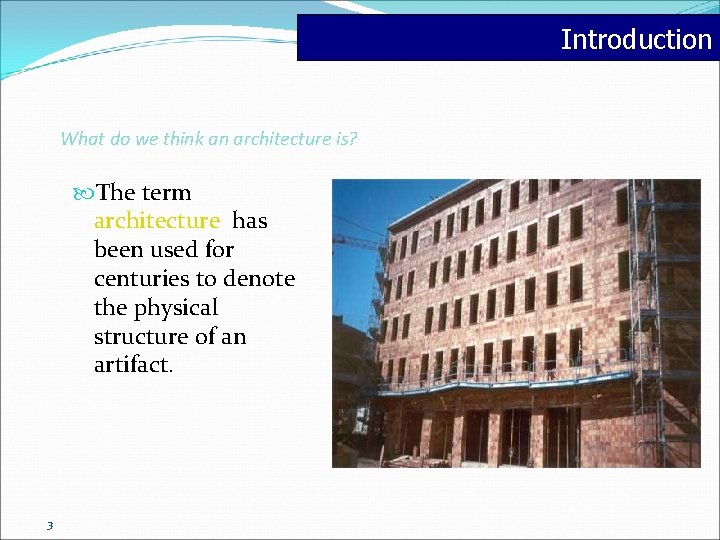 Introduction

What do we think an architecture is?

The term architecture has been used for centuries to denote the physical structure of an artifact.

3